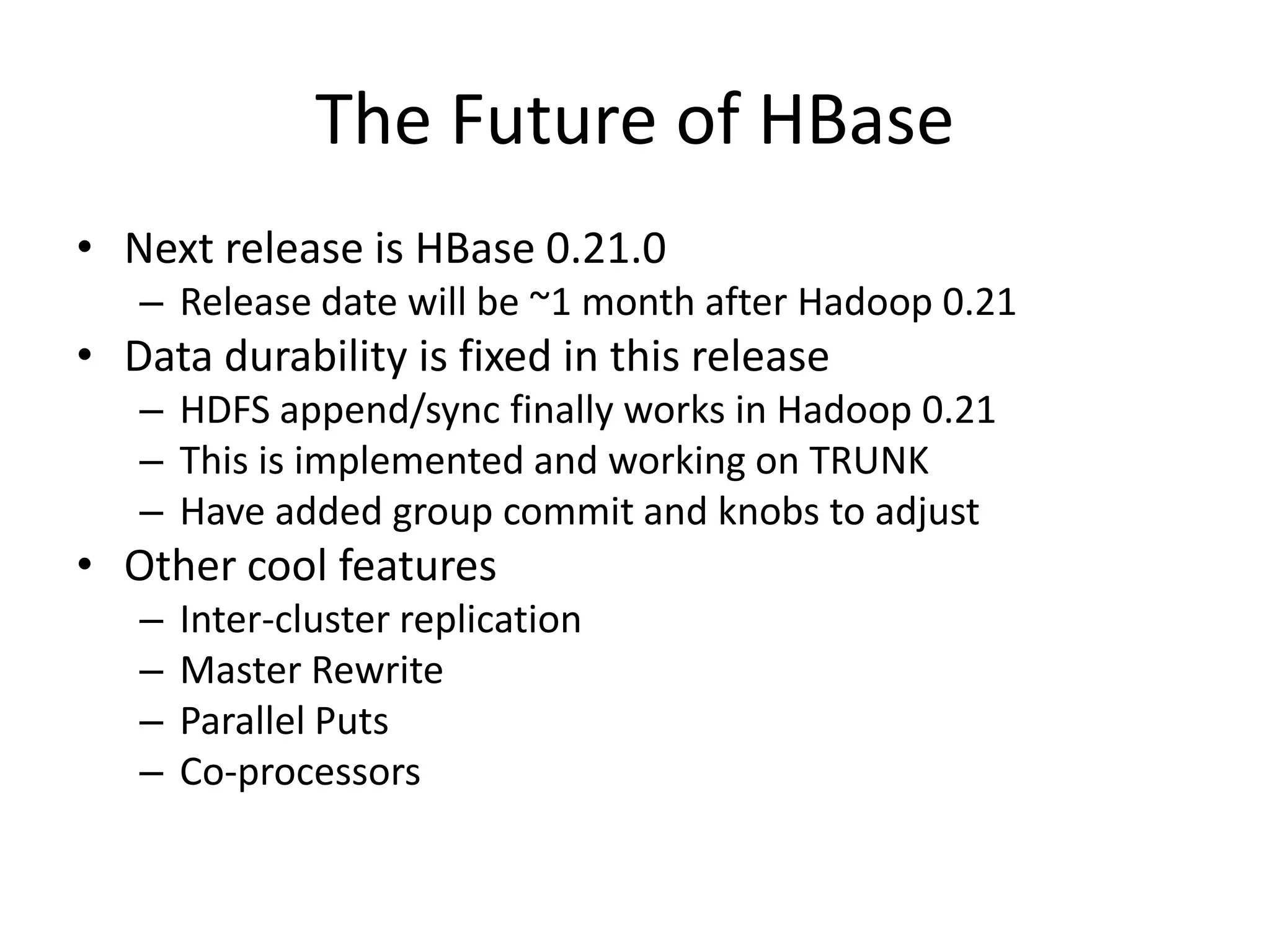 The Future of HBase

• Next release is HBase 0.21.0
  – Release date will be ~1 month after Hadoop 0.21
• Data durability is fixed in this release
  – HDFS append/sync finally works in Hadoop 0.21
  – This is implemented and working on TRUNK
  – Have added group commit and knobs to adjust
• Other cool features
  – Inter-cluster replication
  – Master Rewrite
  – Parallel Puts
  – Co-processors